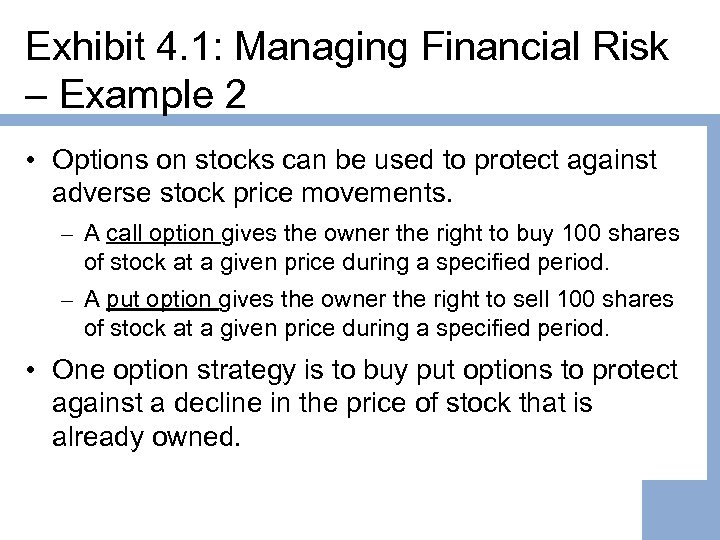 Exhibit 4.1: Managing Financial Risk – Example 2

• Options on stocks can be used to protect against adverse stock price movements.

– A call option gives the owner the right to buy 100 shares of stock at a given price during a specified period.

– A put option gives the owner the right to sell 100 shares of stock at a given price during a specified period.

• One option strategy is to buy put options to protect against a decline in the price of stock that is already owned.